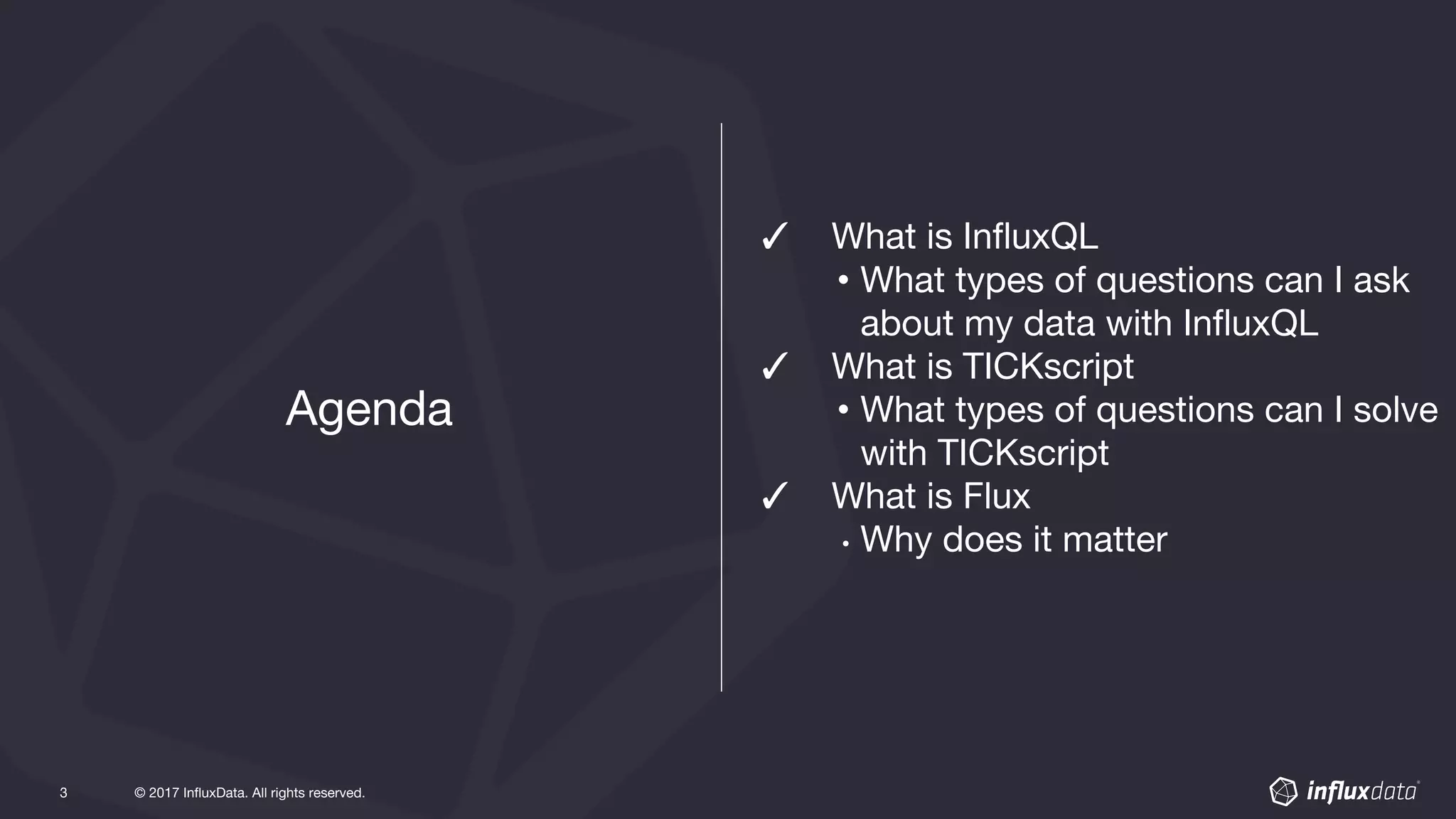 Agenda

✓ What is InfluxQL
• What types of questions can I ask about my data with InfluxQL
✓ What is TICKscript
• What types of questions can I solve with TICKscript
✓ What is Flux
• Why does it matter

3 © 2017 InfluxData. All rights reserved.

influxdata